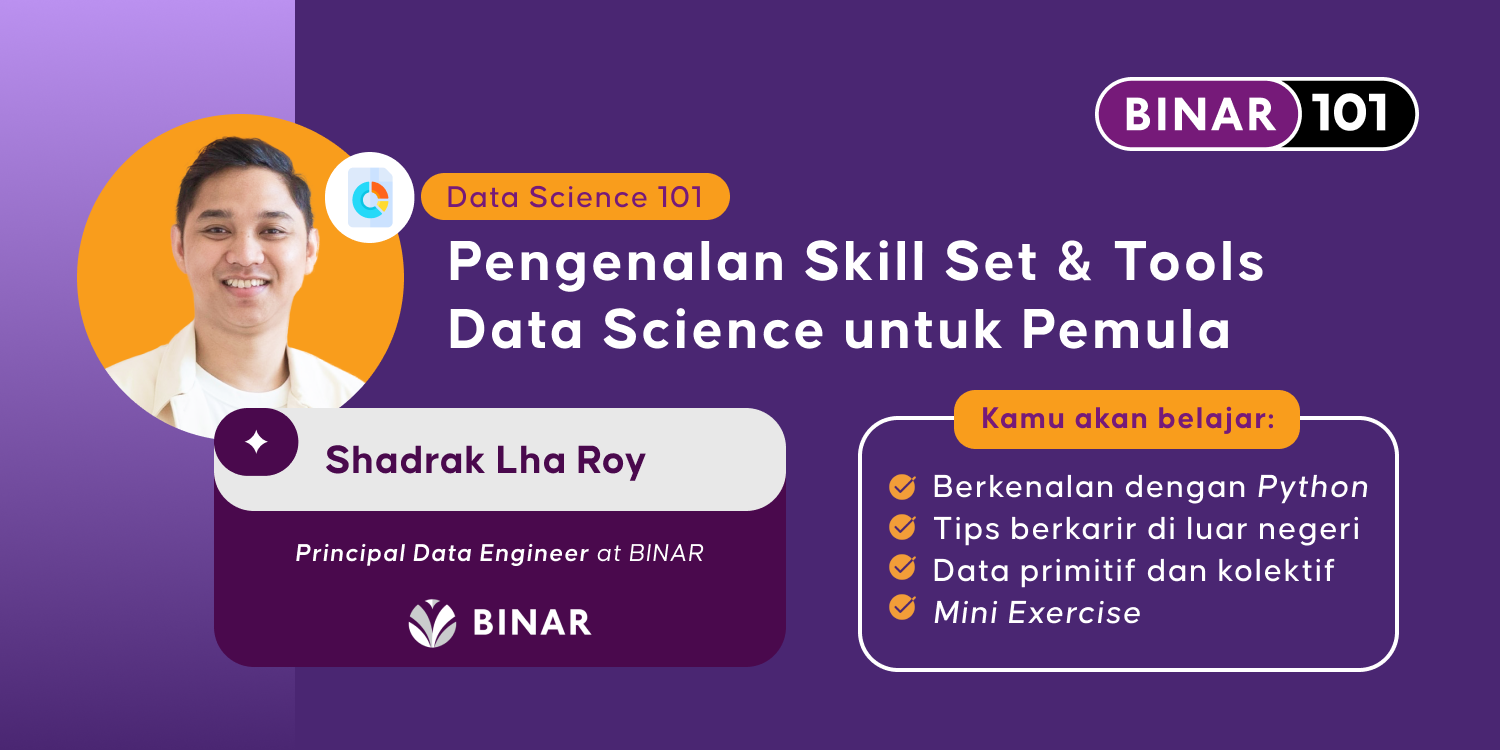 BINAR 101

Data Science 101

Pengenalan Skill Set & Tools Data Science untuk Pemula

Shadrak Lha Roy

Principal Data Engineer at BINAR

BINAR

Kamu akan belajar:

Berkenalan dengan Python
Tips berkarir di luar negeri
Data primitif dan kolektif
Mini Exercise